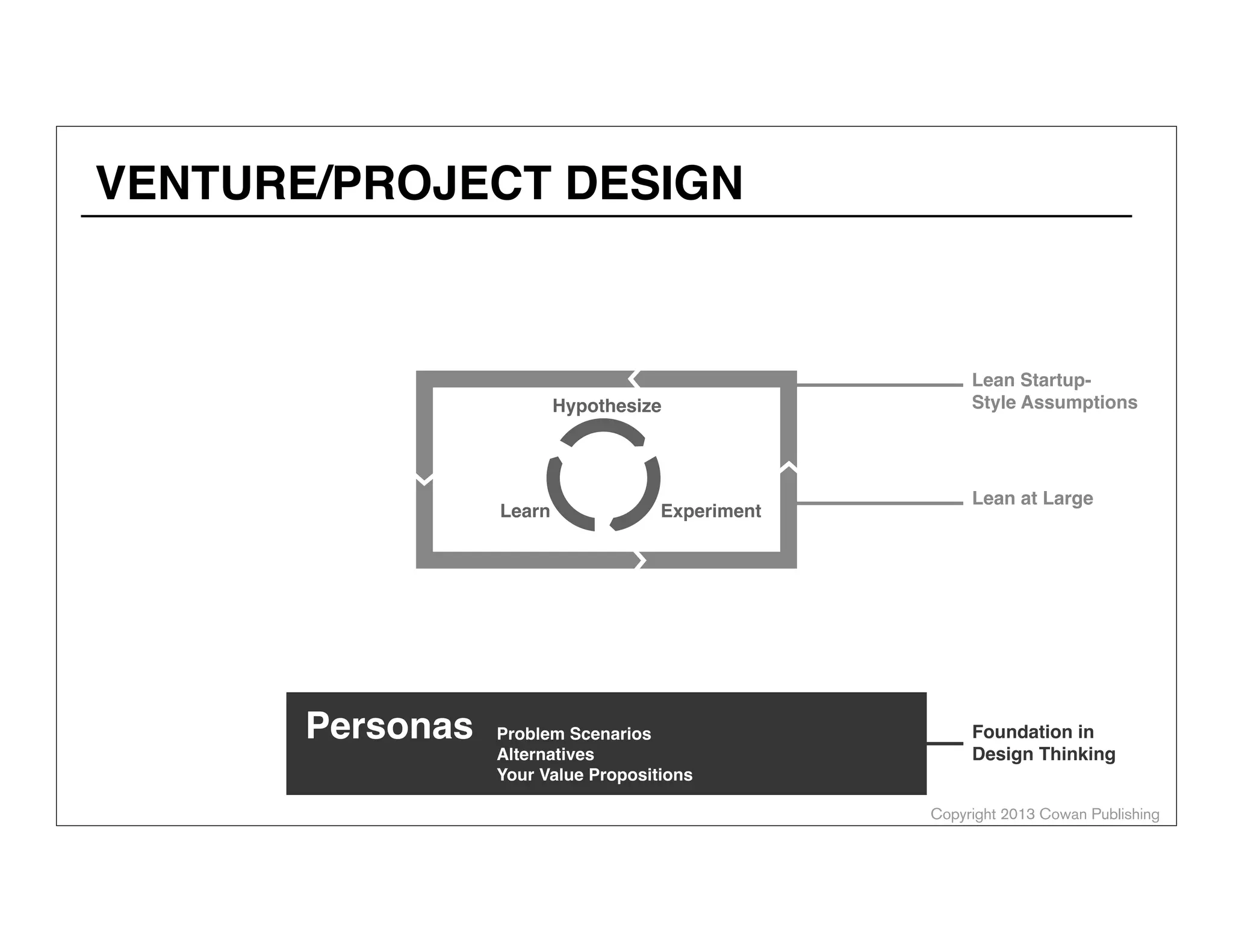 VENTURE/PROJECT DESIGN

Hypothesize

Learn

Experiment

Lean Startup-Style Assumptions

Lean at Large

Personas

Problem Scenarios
Alternatives
Your Value Propositions

Foundation in Design Thinking

Copyright 2013 Cowan Publishing